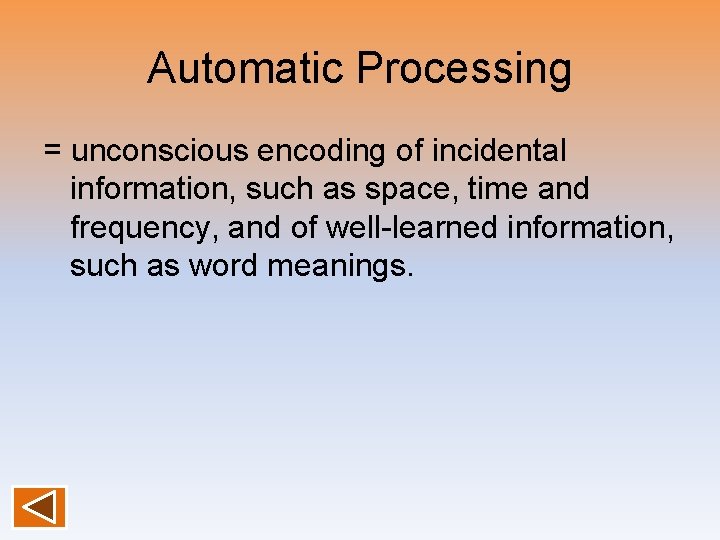 Automatic Processing

= unconscious encoding of incidental information, such as space, time and frequency, and of well-learned information, such as word meanings.